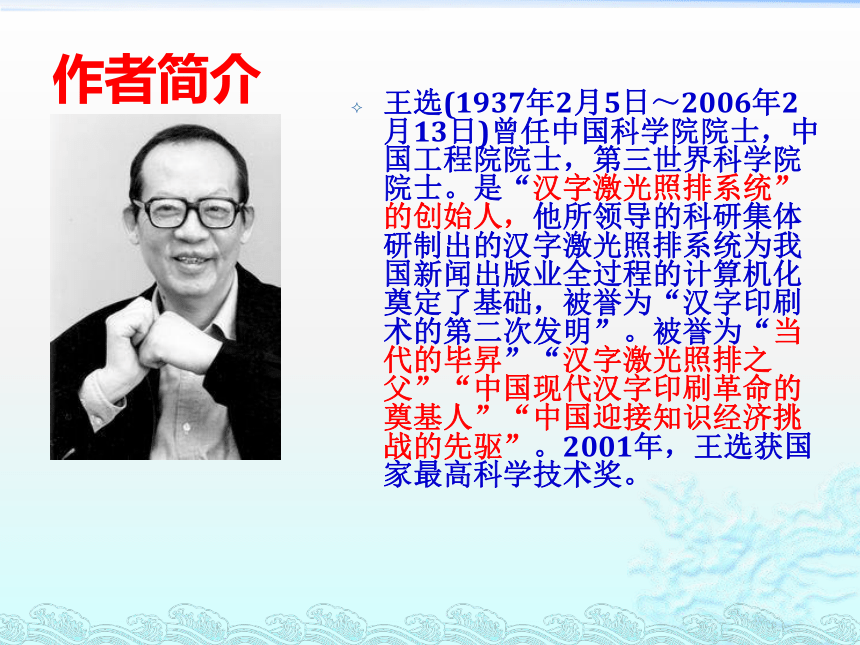 作者简介

王选(1937年2月5日～2006年2月13日)曾任中国科学院院士，中国工程院院士，第三世界科学院院士。是“汉字激光照排系统”的创始人，他所领导的科研集体研制出的汉字激光照排系统为我国新闻出版业全过程的计算机化奠定了基础，被誉为“汉字印刷术的第二次发明”。被誉为“当代的毕昇”“汉字激光照排之父”“中国现代汉字印刷革命的奠基人”“中国迎接知识经济挑战的先驱”。2001年，王选获国家最高科学技术奖。